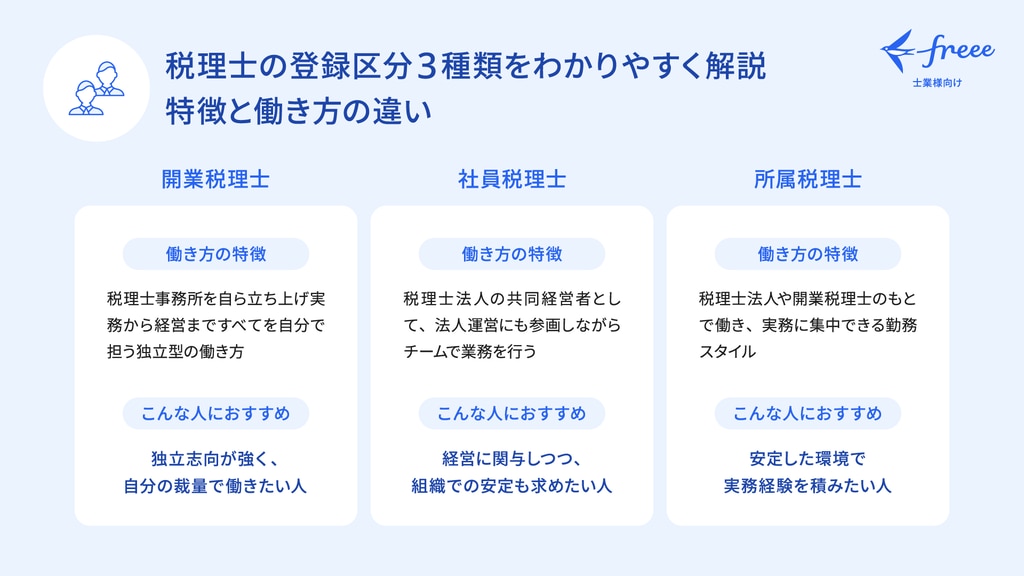 税理士の登録区分３種類をわかりやすく解説
特徴と働き方の違い

freee
士業様向け

開業税理士

働き方の特徴

税理士事務所を自ら立ち上げ実務から経営まですべてを自分で担う独立型の働き方

こんな人におすすめ

独立志向が強く、
自分の裁量で働きたい人

社員税理士

働き方の特徴

税理士法人の共同経営者として、法人運営にも参画しながらチームで業務を行う

こんな人におすすめ

経営に関与しつつ、
組織での安定も求めたい人

所属税理士

働き方の特徴

税理士法人や開業税理士のもとで働き、実務に集中できる勤務スタイル

こんな人におすすめ

安定した環境で
実務経験を積みたい人